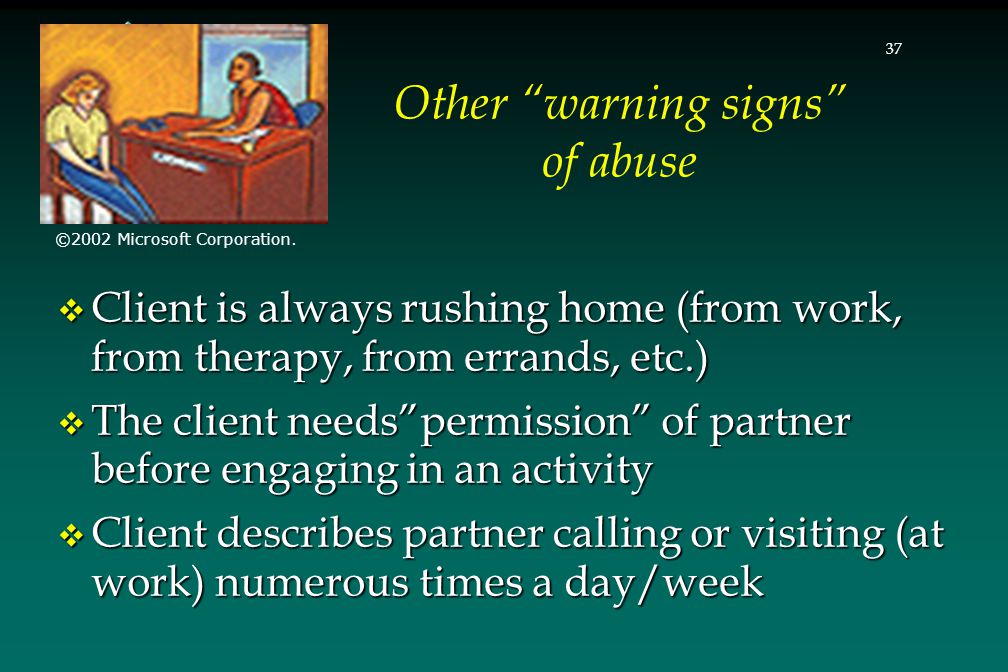 37

Other “warning signs” of abuse

©2002 Microsoft Corporation.

❖ Client is always rushing home (from work, from therapy, from errands, etc.)

❖ The client needs”permission” of partner before engaging in an activity

❖ Client describes partner calling or visiting (at work) numerous times a day/week